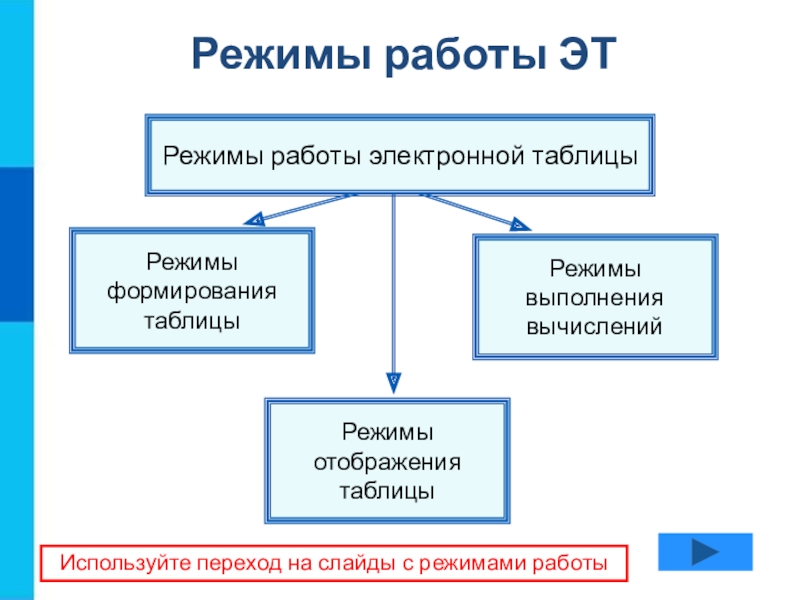 Режимы работы ЭТ

Режимы работы электронной таблицы

Режимы формирования таблицы

Режимы выполнения вычислений

Режимы отображения таблицы

Используйте переход на слайды с режимами работы